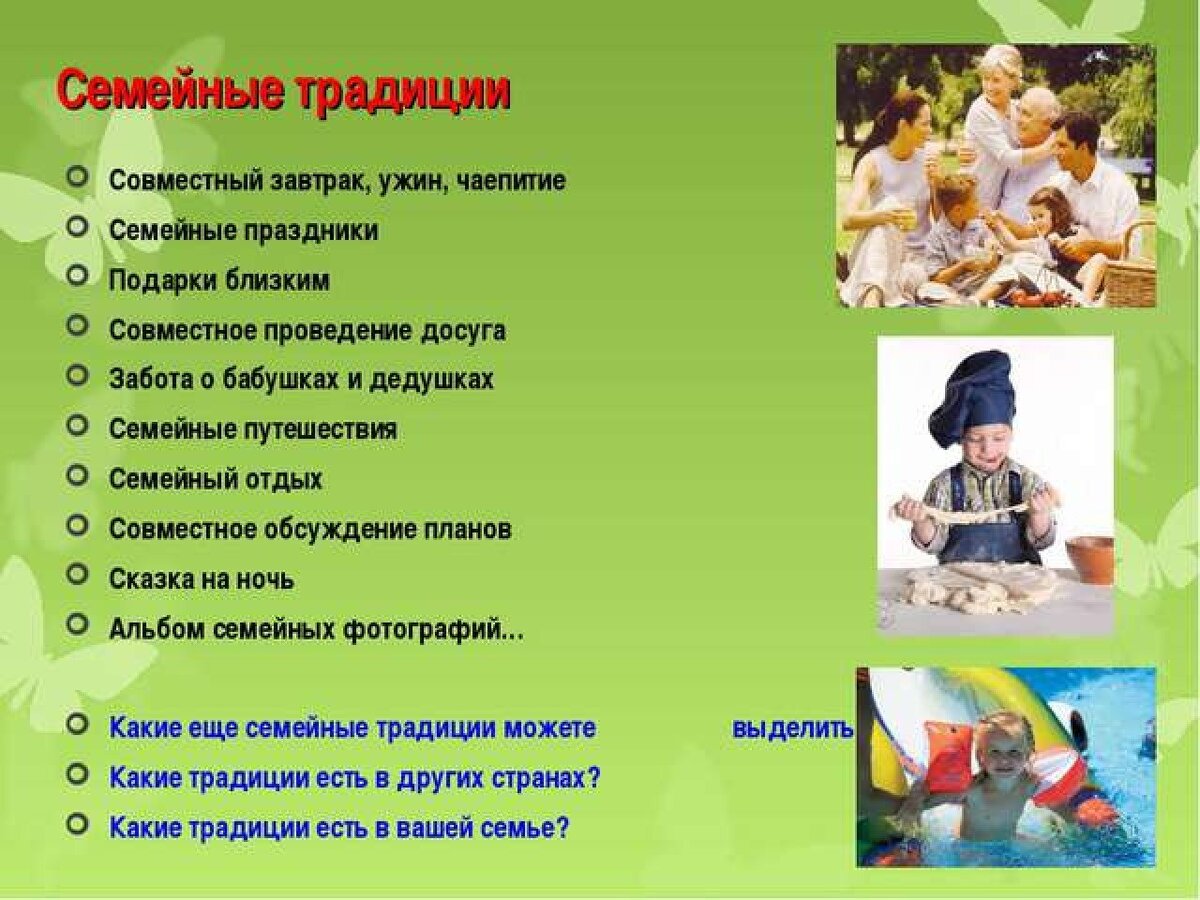 Семейные традиции

Совместный завтрак, ужин, чаепитие
Семейные праздники
Подарки близким
Совместное проведение досуга
Забота о бабушках и дедушках
Семейные путешествия
Семейный отдых
Совместное обсуждение планов
Сказка на ночь
Альбом семейных фотографий…

Какие еще семейные традиции можете выделить
Какие традиции есть в других странах?
Какие традиции есть в вашей семье?